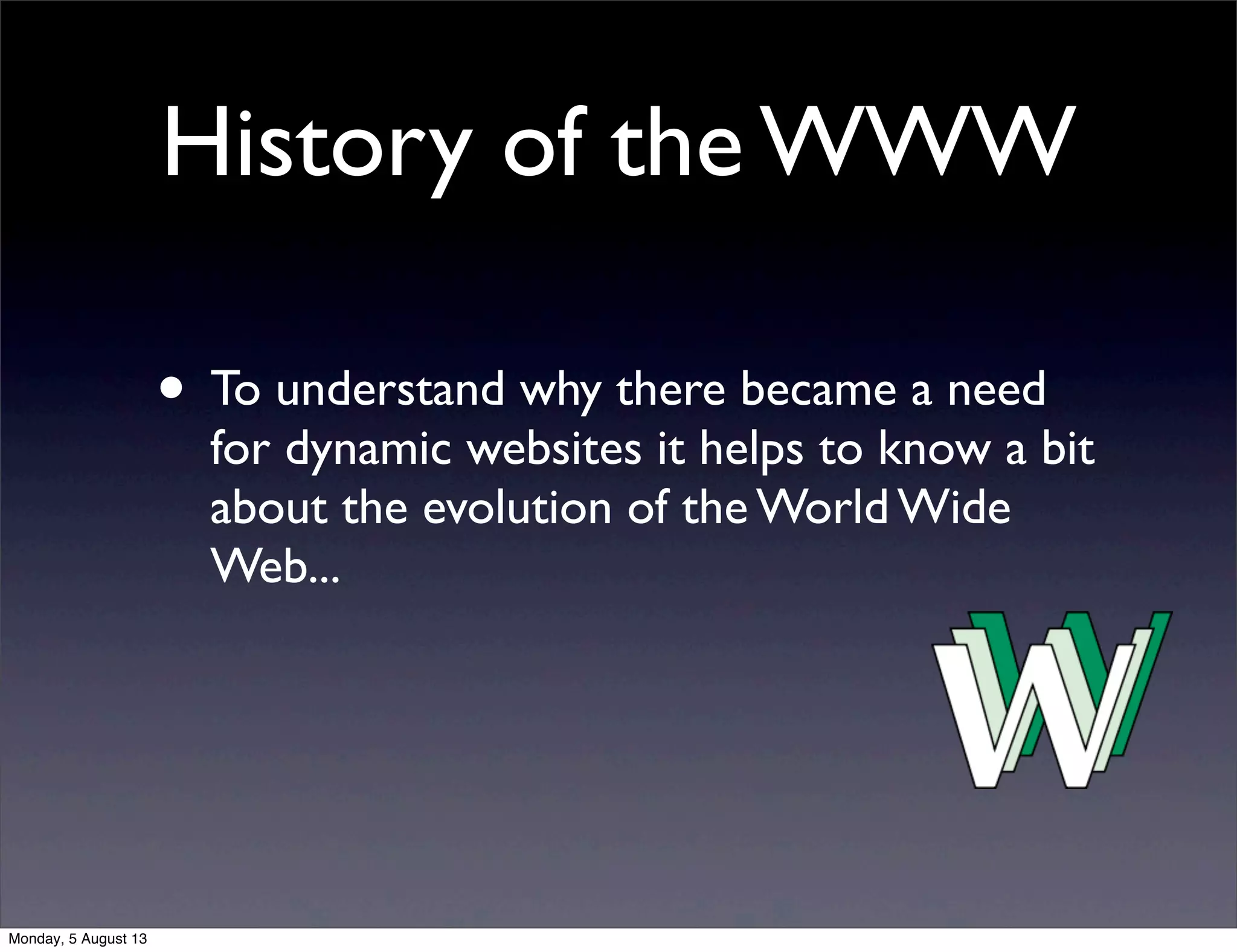 History of the WWW

• To understand why there became a need for dynamic websites it helps to know a bit about the evolution of the World Wide Web...

Monday, 5 August 13